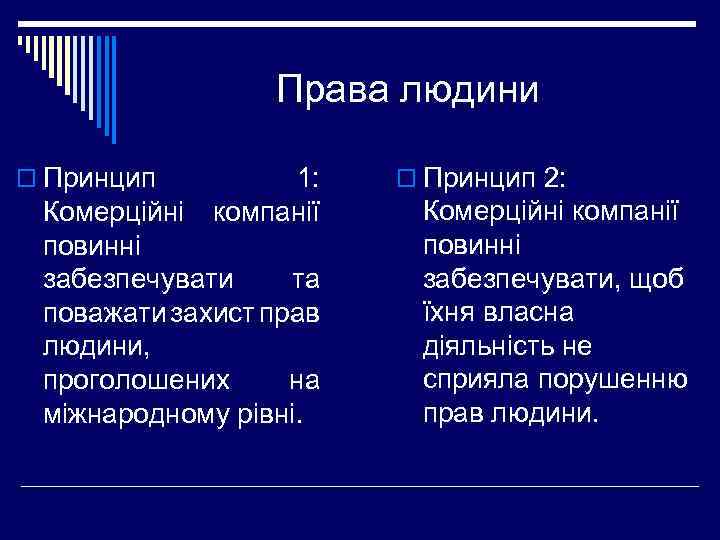 Права людини

Принцип 1: Комерційні компанії повинні забезпечувати та поважати захист прав людини, проголошених на міжнародному рівні.

Принцип 2: Комерційні компанії повинні забезпечувати, щоб їхня власна діяльність не сприяла порушенню прав людини.